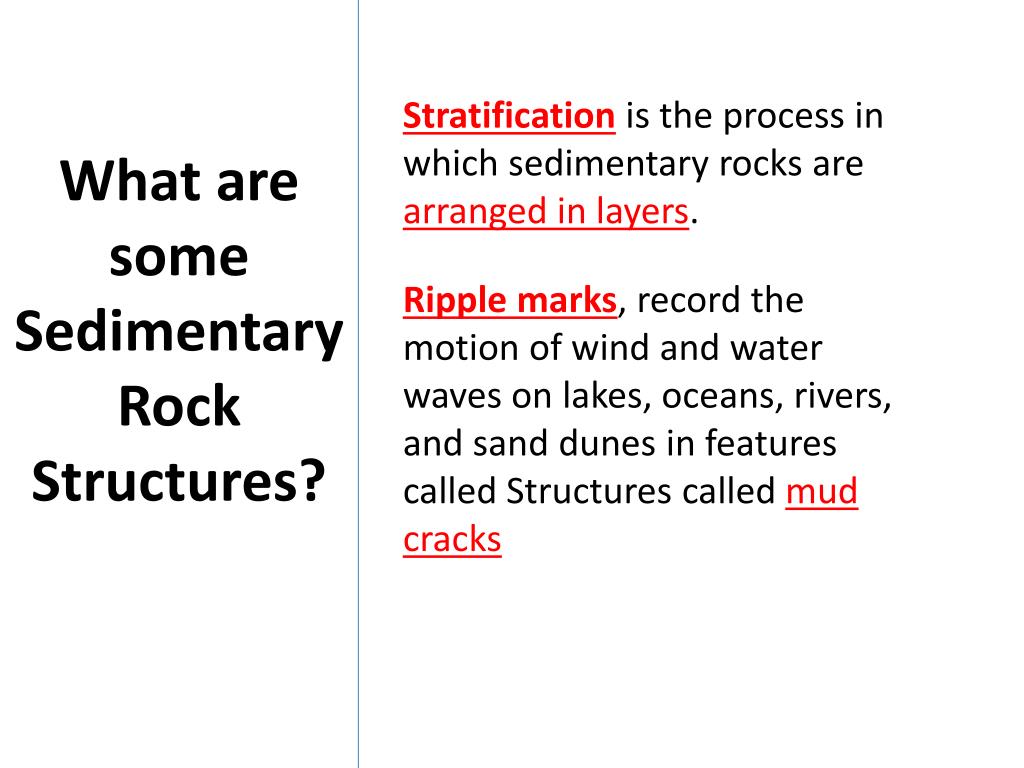 What are some Sedimentary Rock Structures?

Stratification is the process in which sedimentary rocks are arranged in layers.

Ripple marks, record the motion of wind and water waves on lakes, oceans, rivers, and sand dunes in features called Structures called mud cracks